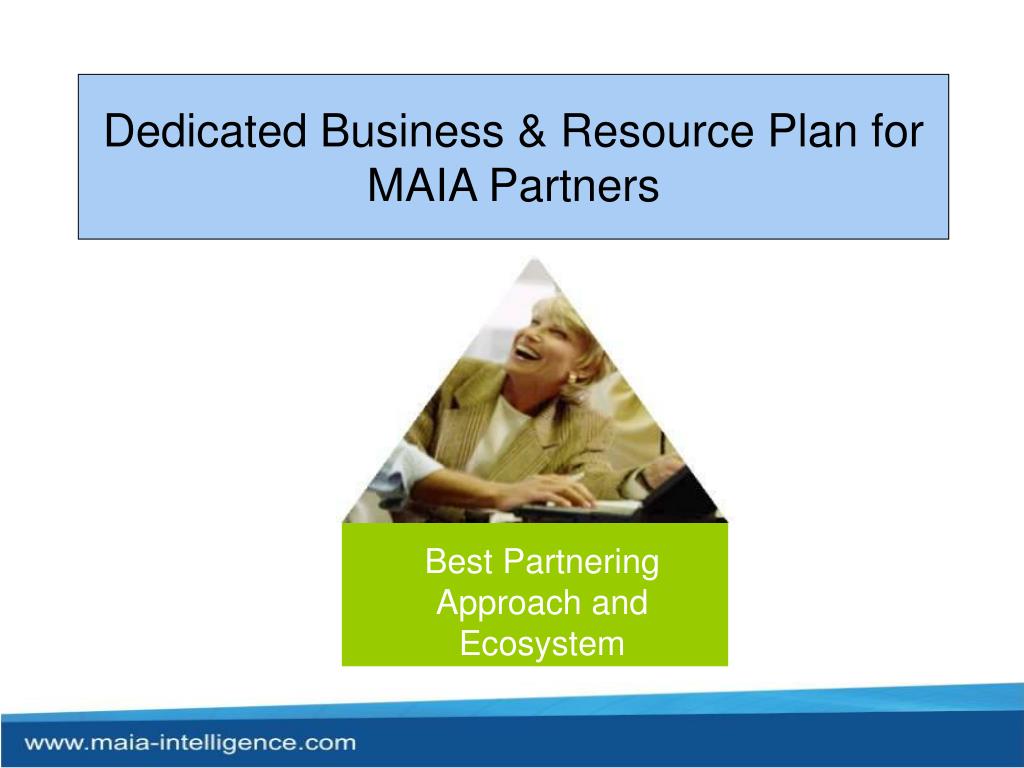 Dedicated Business & Resource Plan for MAIA Partners

Best Partnering Approach and Ecosystem

www.maia-intelligence.com